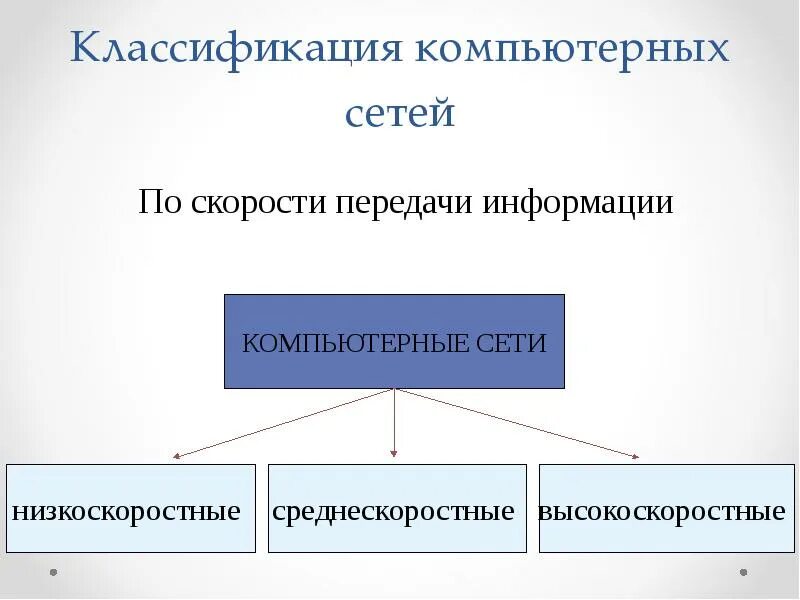 Классификация компьютерных сетей

По скорости передачи информации

КОМПЬЮТЕРНЫЕ СЕТИ

низкоскоростные

среднескоростные

высокоскоростные